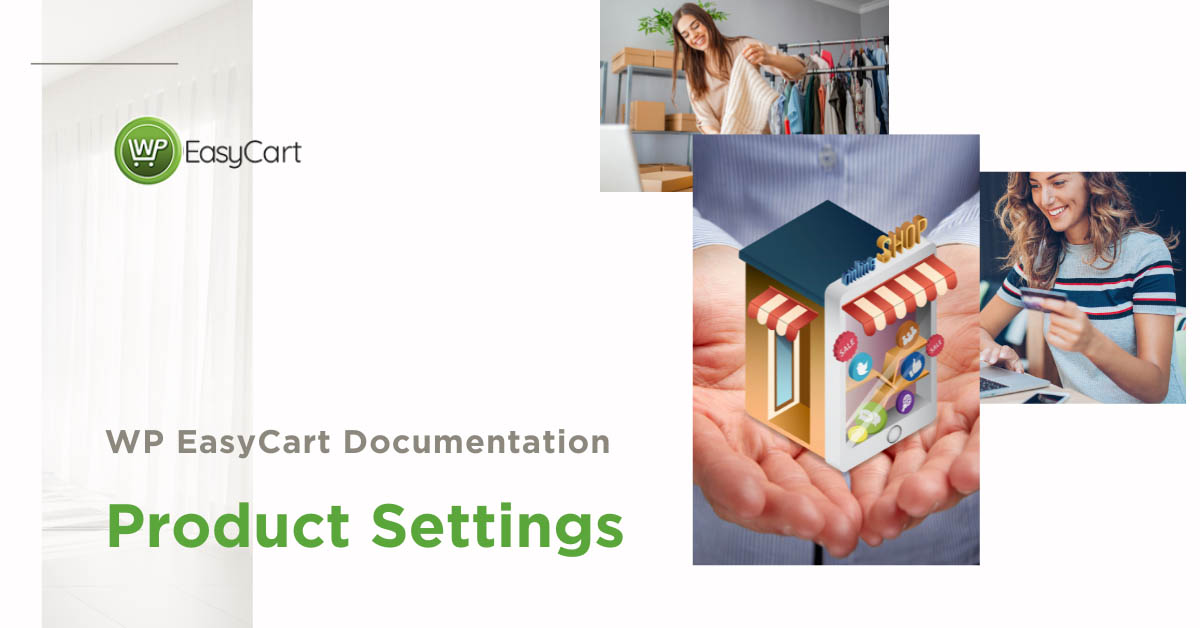 WP EasyCart

online SHOP

SALE

SALE

WP EasyCart Documentation

Product Settings